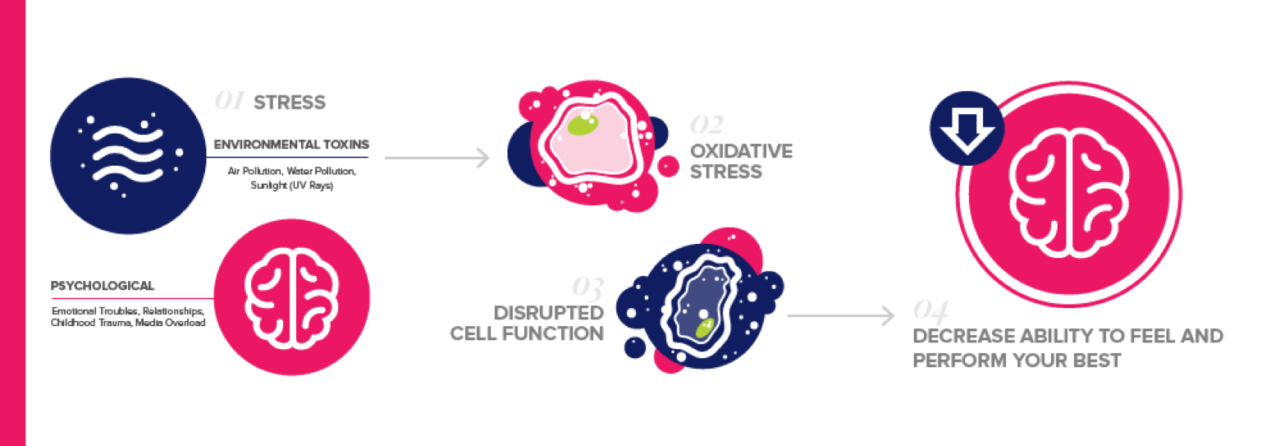 01 STRESS

ENVIRONMENTAL TOXINS

Air Pollution, Water Pollution, Sunlight (UV Rays)

PSYCHOLOGICAL

Emotional Troubles, Relationships, Childhood Trauma, Media Overload

02 OXIDATIVE STRESS

03 DISRUPTED CELL FUNCTION

04 DECREASE ABILITY TO FEEL AND PERFORM YOUR BEST